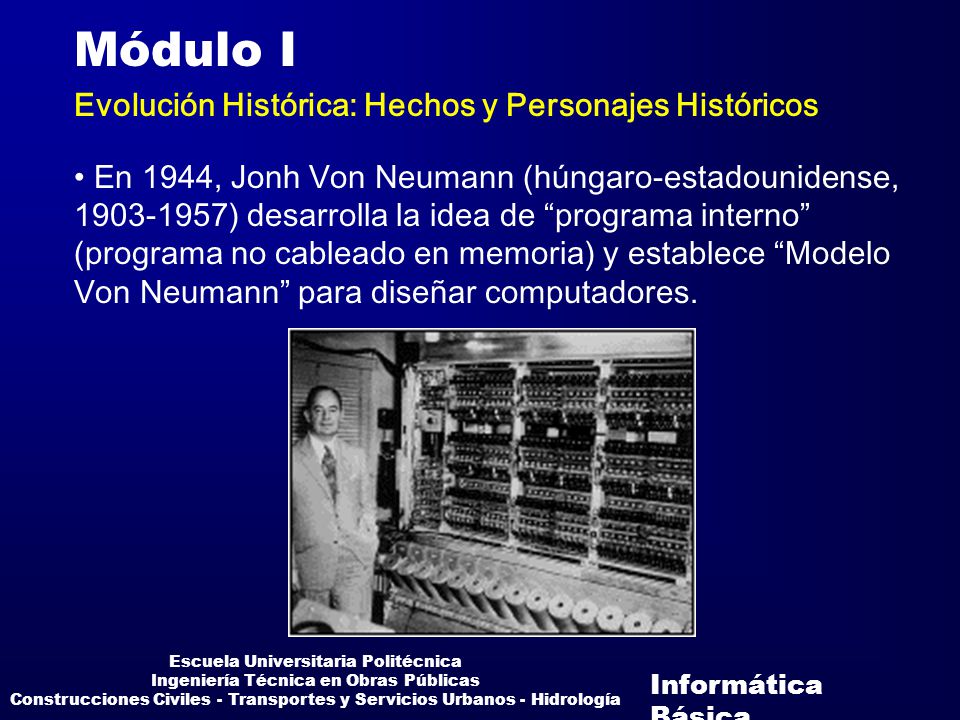 Módulo I

Evolución Histórica: Hechos y Personajes Históricos

• En 1944, Jonh Von Neumann (húngaro-estadounidense, 1903-1957) desarrolla la idea de “programa interno” (programa no cableado en memoria) y establece “Modelo Von Neumann” para diseñar computadores.

Escuela Universitaria Politécnica
Ingeniería Técnica en Obras Públicas
Construcciones Civiles - Transportes y Servicios Urbanos - Hidrología

Informática Básica